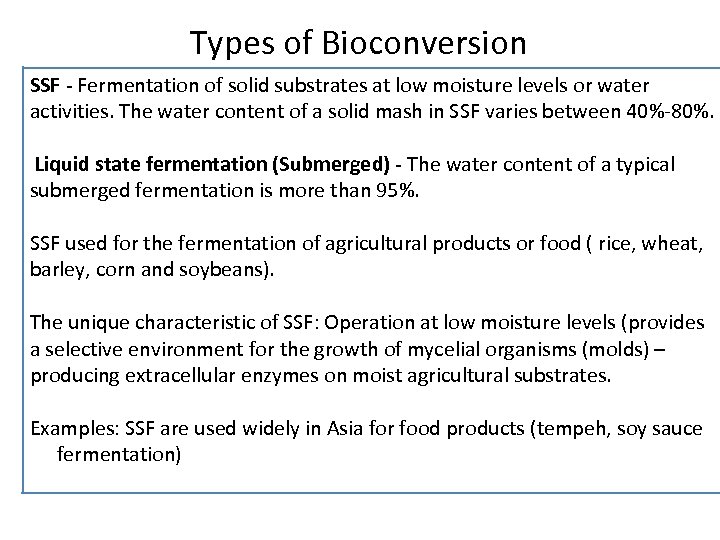 Types of Bioconversion

SSF - Fermentation of solid substrates at low moisture levels or water activities. The water content of a solid mash in SSF varies between 40%-80%.

Liquid state fermentation (Submerged) - The water content of a typical submerged fermentation is more than 95%.

SSF used for the fermentation of agricultural products or food ( rice, wheat, barley, corn and soybeans).

The unique characteristic of SSF: Operation at low moisture levels (provides a selective environment for the growth of mycelial organisms (molds) – producing extracellular enzymes on moist agricultural substrates.

Examples: SSF are used widely in Asia for food products (tempeh, soy sauce fermentation)